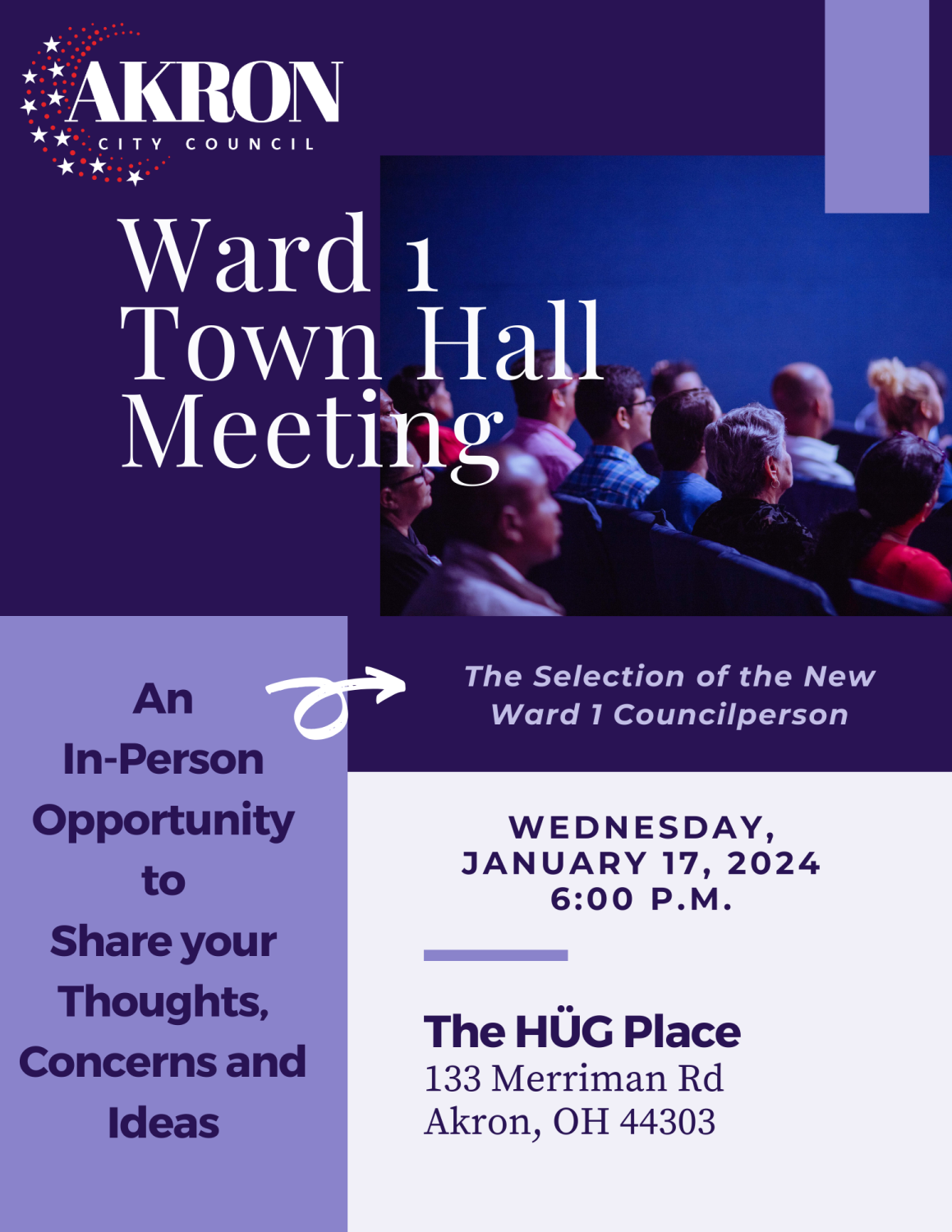 AKRON
CITY COUNCIL

Ward 1
Town Hall
Meeting

An
In-Person
Opportunity
to
Share your
Thoughts,
Concerns and
Ideas

The Selection of the New Ward 1 Councilperson

WEDNESDAY,
JANUARY 17, 2024
6:00 P.M.

The HÜG Place
133 Merriman Rd
Akron, OH 44303